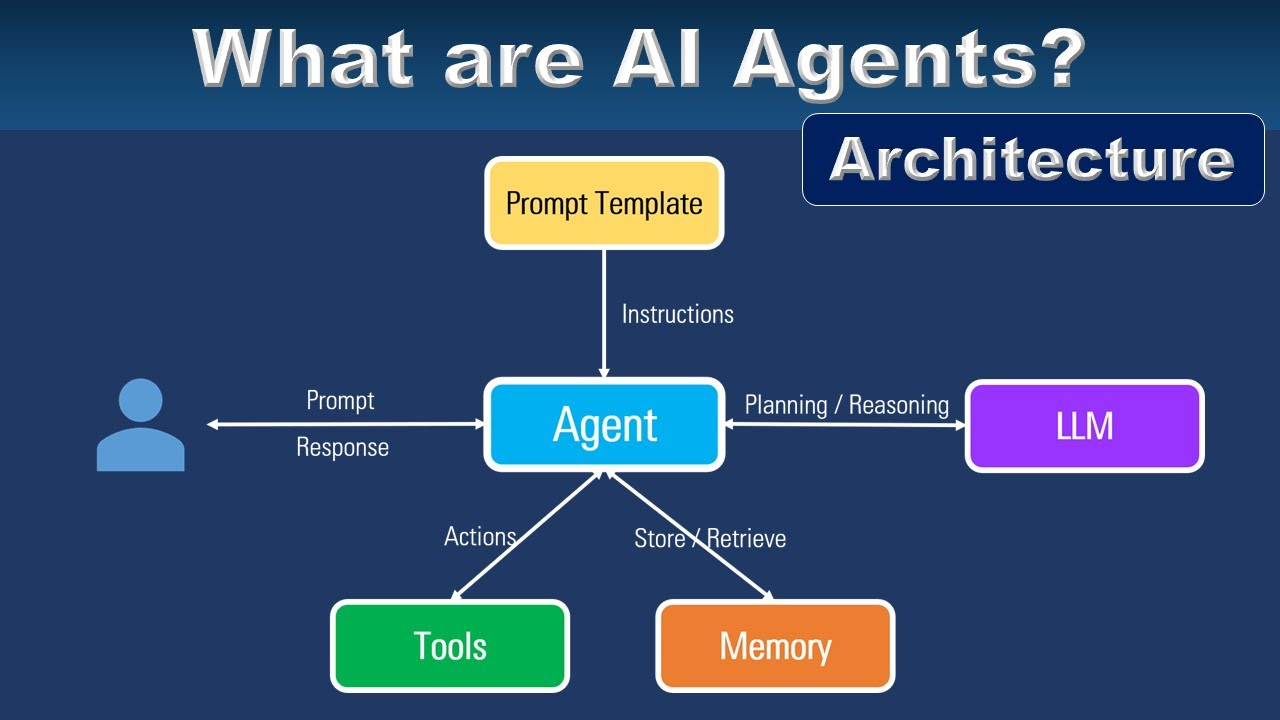 What are AI Agents?

Architecture

Prompt Template

Instructions

Prompt

Response

Agent

Planning / Reasoning

LLM

Actions

Store / Retrieve

Tools

Memory